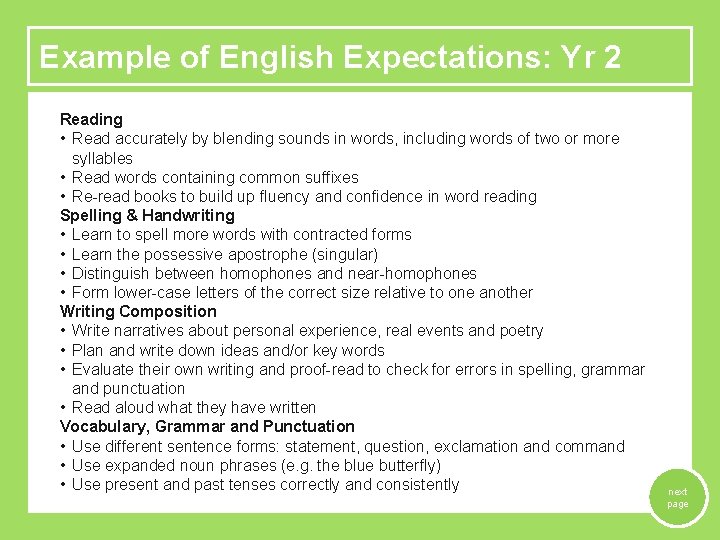 Example of English Expectations: Yr 2

Reading
• Read accurately by blending sounds in words, including words of two or more syllables
• Read words containing common suffixes
• Re-read books to build up fluency and confidence in word reading
Spelling & Handwriting
• Learn to spell more words with contracted forms
• Learn the possessive apostrophe (singular)
• Distinguish between homophones and near-homophones
• Form lower-case letters of the correct size relative to one another
Writing Composition
• Write narratives about personal experience, real events and poetry
• Plan and write down ideas and/or key words
• Evaluate their own writing and proof-read to check for errors in spelling, grammar and punctuation
• Read aloud what they have written
Vocabulary, Grammar and Punctuation
• Use different sentence forms: statement, question, exclamation and command
• Use expanded noun phrases (e.g. the blue butterfly)
• Use present and past tenses correctly and consistently

next page